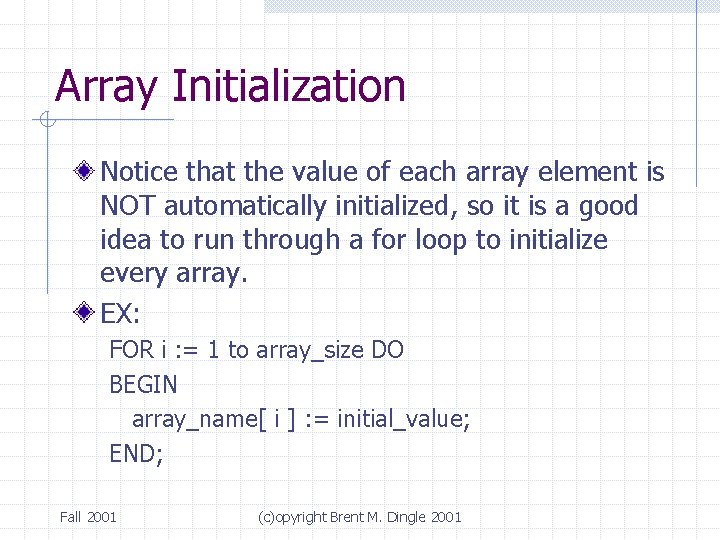 Array Initialization

Notice that the value of each array element is NOT automatically initialized, so it is a good idea to run through a for loop to initialize every array.

EX:

FOR i := 1 to array_size DO
BEGIN
array_name[ i ] := initial_value;
END;

Fall 2001

(c)opyright Brent M. Dingle 2001